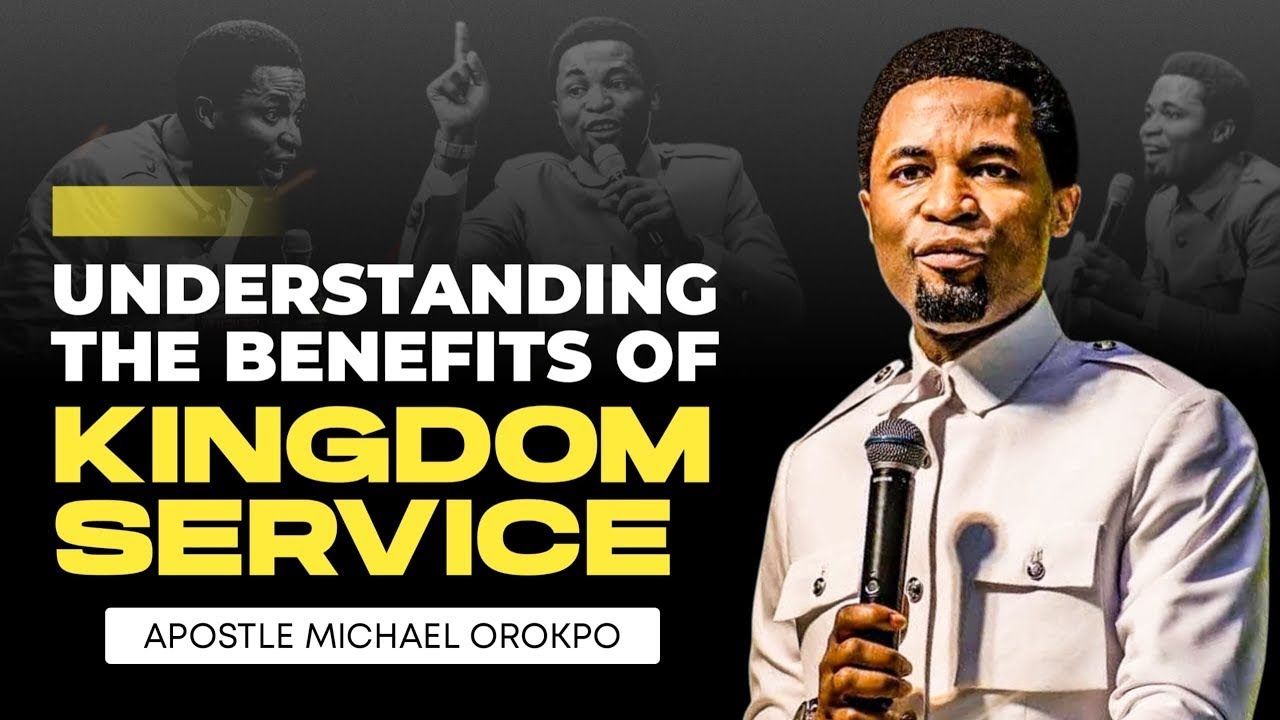 UNDERSTANDING THE BENEFITS OF KINGDOM SERVICE

APOSTLE MICHAEL OROKPO